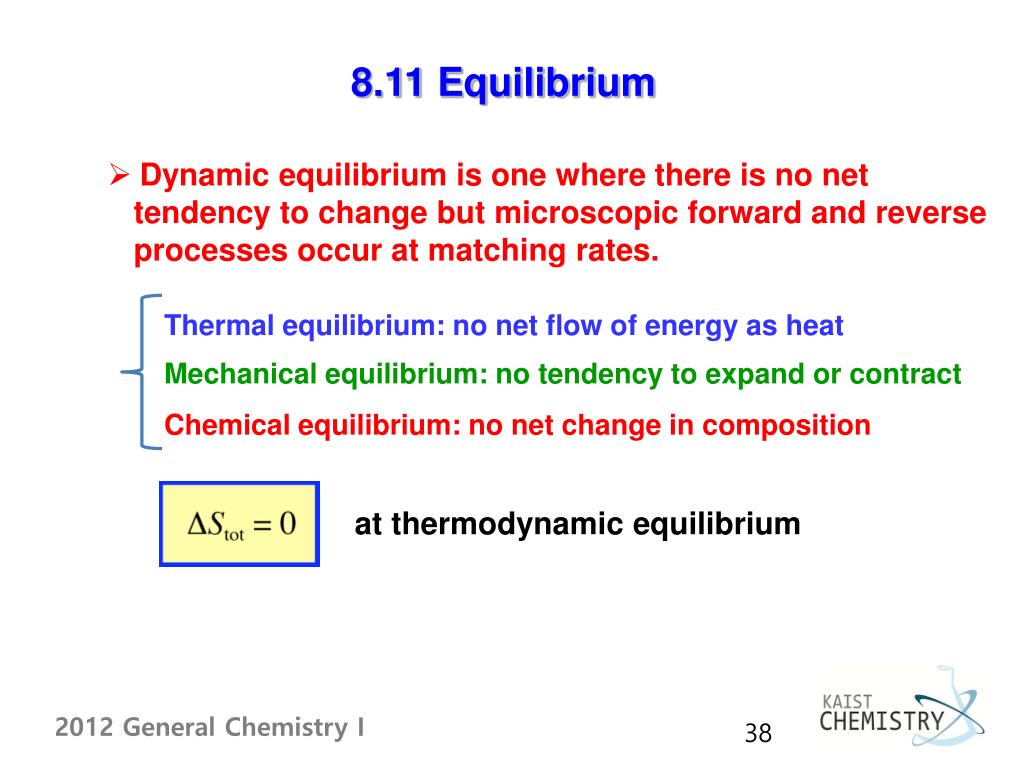 8.11 Equilibrium

➢ Dynamic equilibrium is one where there is no net tendency to change but microscopic forward and reverse processes occur at matching rates.

Thermal equilibrium: no net flow of energy as heat

Mechanical equilibrium: no tendency to expand or contract

Chemical equilibrium: no net change in composition

$\Delta S_{\text{tot}} = 0$ at thermodynamic equilibrium

2012 General Chemistry I

38

KAIST CHEMISTRY